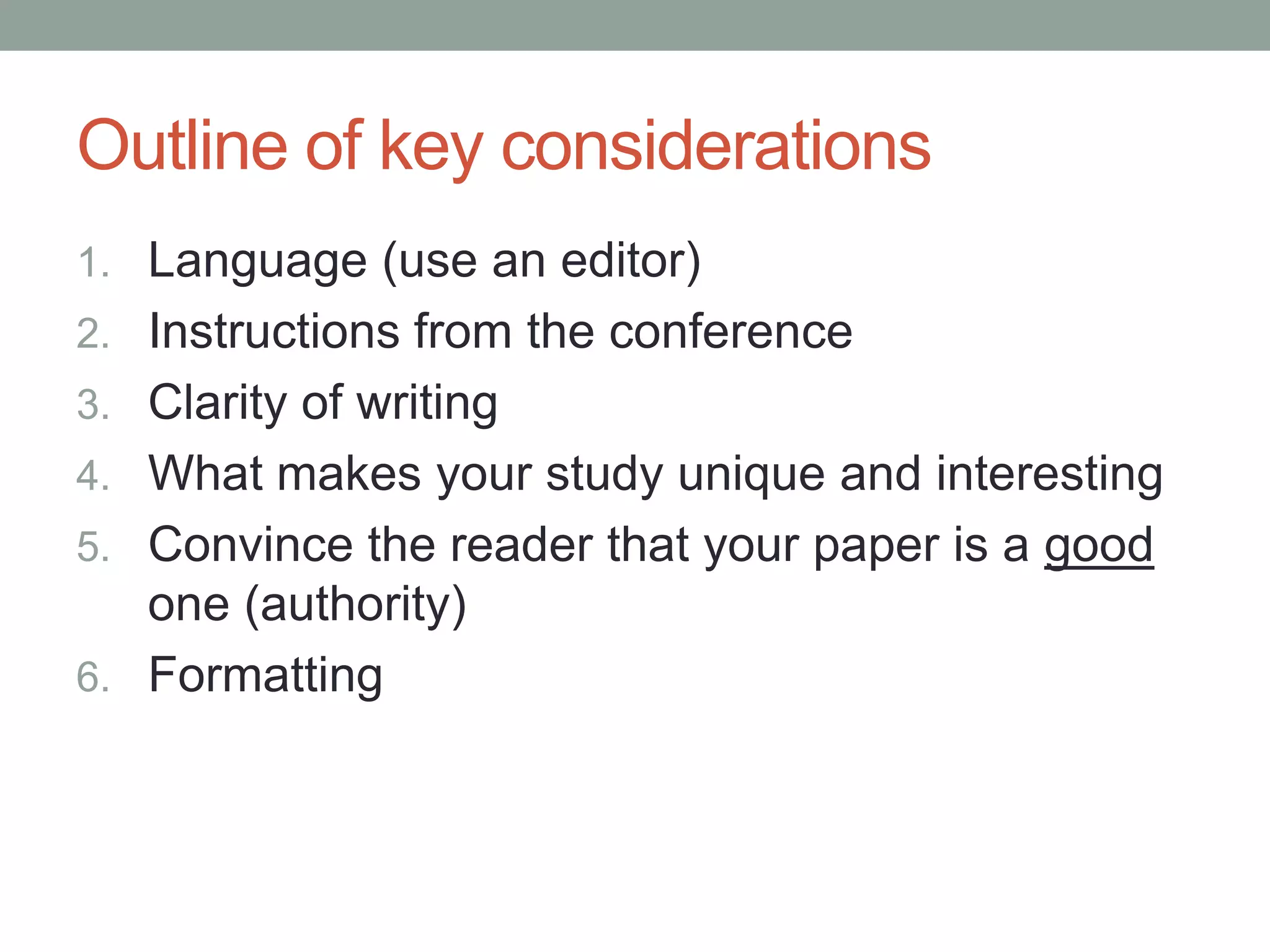 Outline of key considerations

1. Language (use an editor)
2. Instructions from the conference
3. Clarity of writing
4. What makes your study unique and interesting
5. Convince the reader that your paper is a good one (authority)
6. Formatting